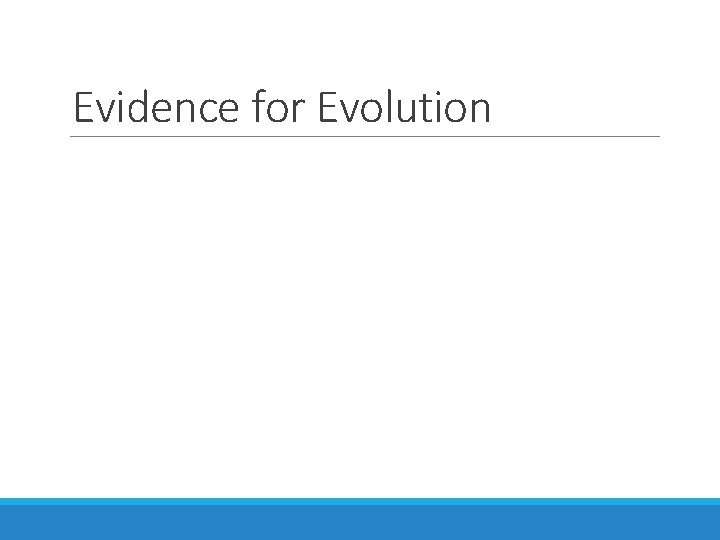 Evidence for Evolution